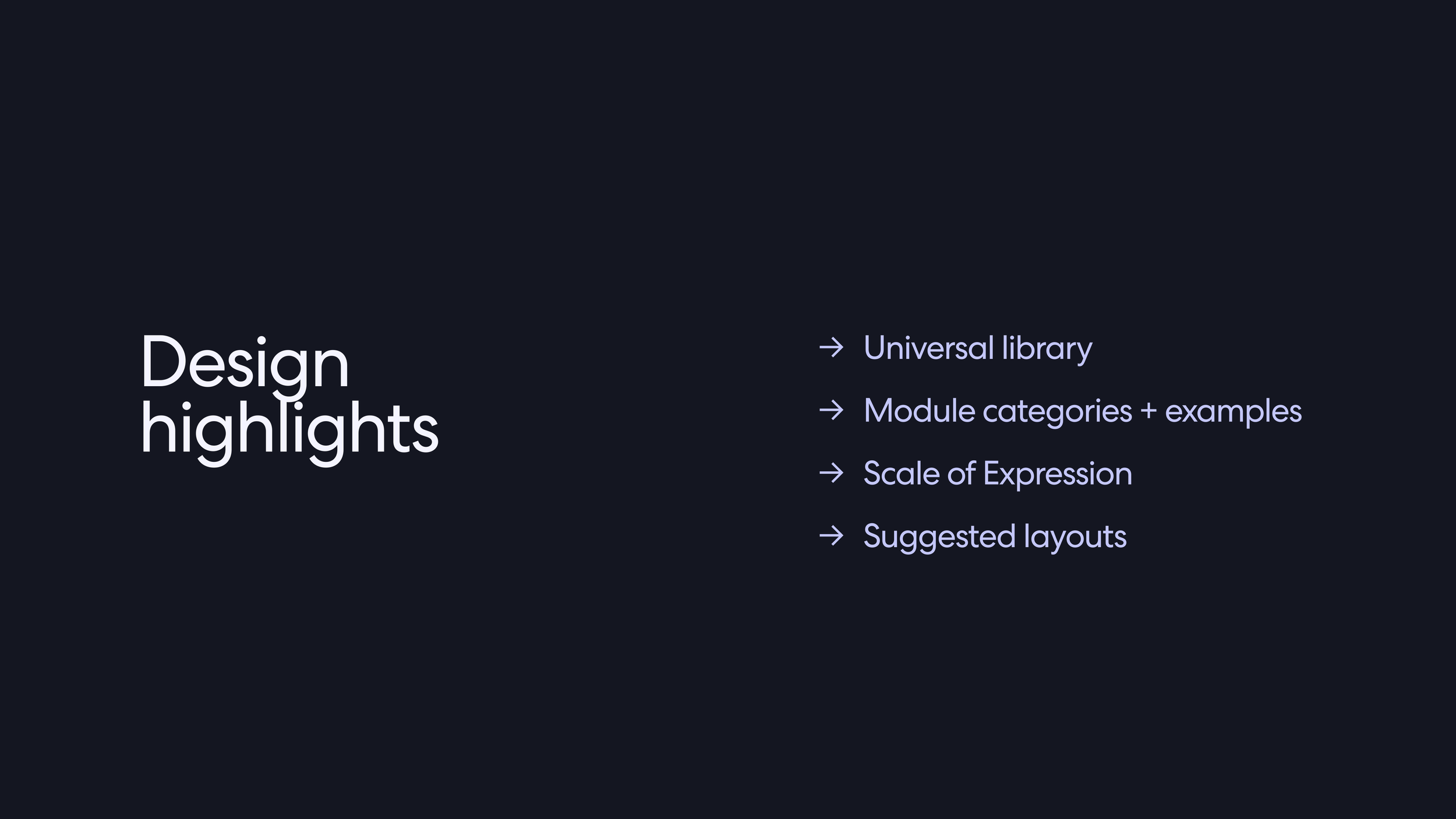 Design highlights

→ Universal library

→ Module categories + examples

→ Scale of Expression

→ Suggested layouts